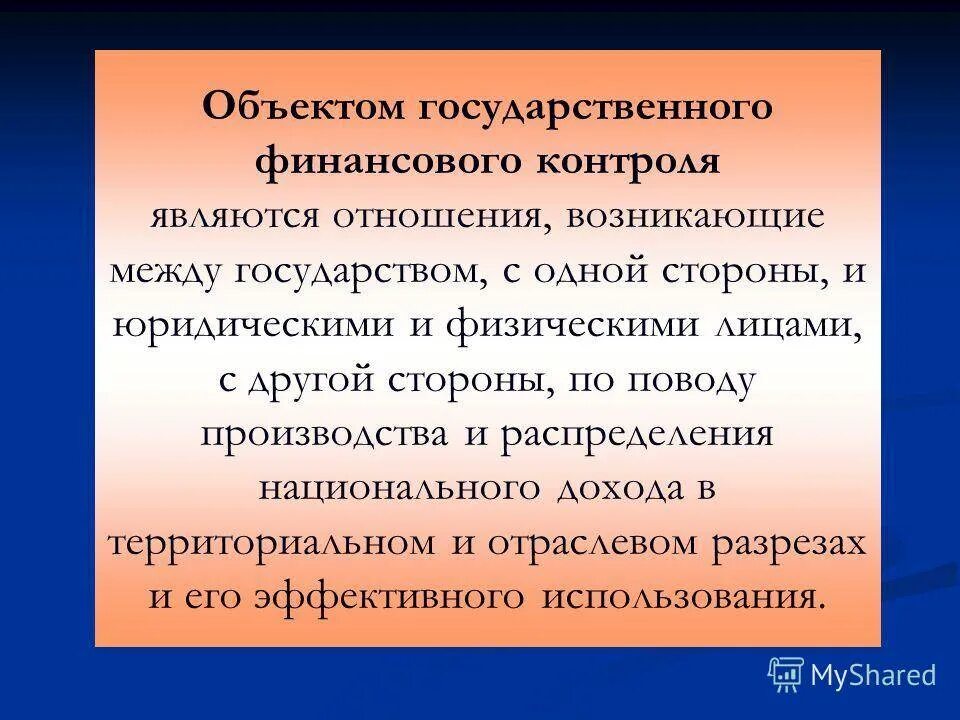 Объектом государственного финансового контроля являются отношения, возникающие между государством, с одной стороны, и юридическими и физическими лицами, с другой стороны, по поводу производства и распределения национального дохода в территориальном и отраслевом разрезах и его эффективного использования.

MyShared